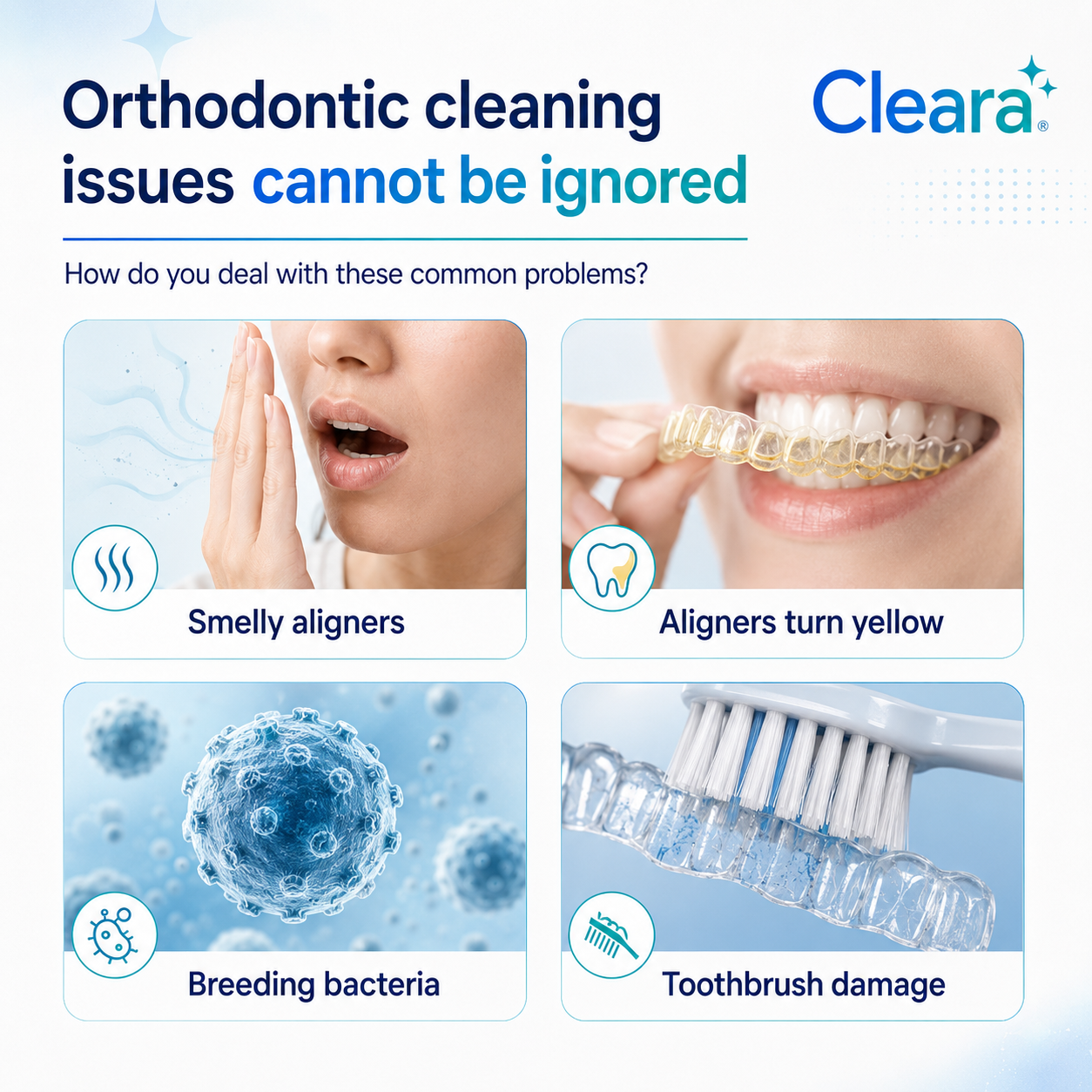 Orthodontic cleaning issues cannot be ignored

Cleara®

How do you deal with these common problems?

Smelly aligners

Aligners turn yellow

Breeding bacteria

Toothbrush damage